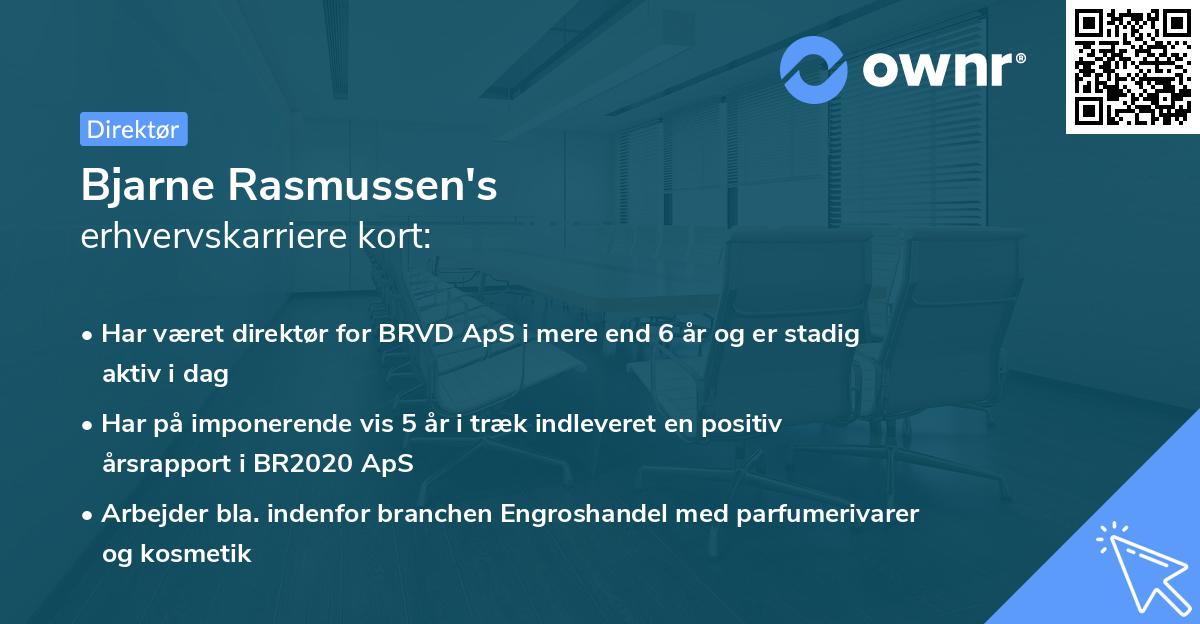 ownr®

Direktør

Bjarne Rasmussen's
erhvervskarriere kort:

• Har været direktør for BRVD ApS i mere end 6 år og er stadig aktiv i dag

• Har på imponerende vis 5 år i træk indleveret en positiv årsrapport i BR2020 ApS

• Arbejder bla. indenfor branchen Engroshandel med parfumerivarer og kosmetik